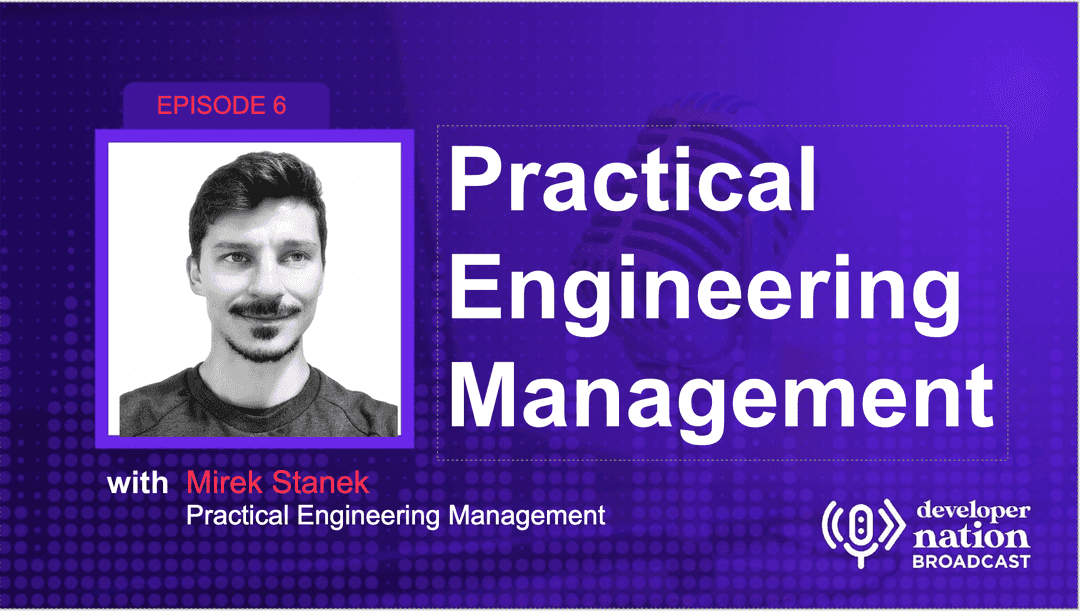 EPISODE 6

Practical Engineering Management

with Mirek Stanek
Practical Engineering Management

developer nation BROADCAST